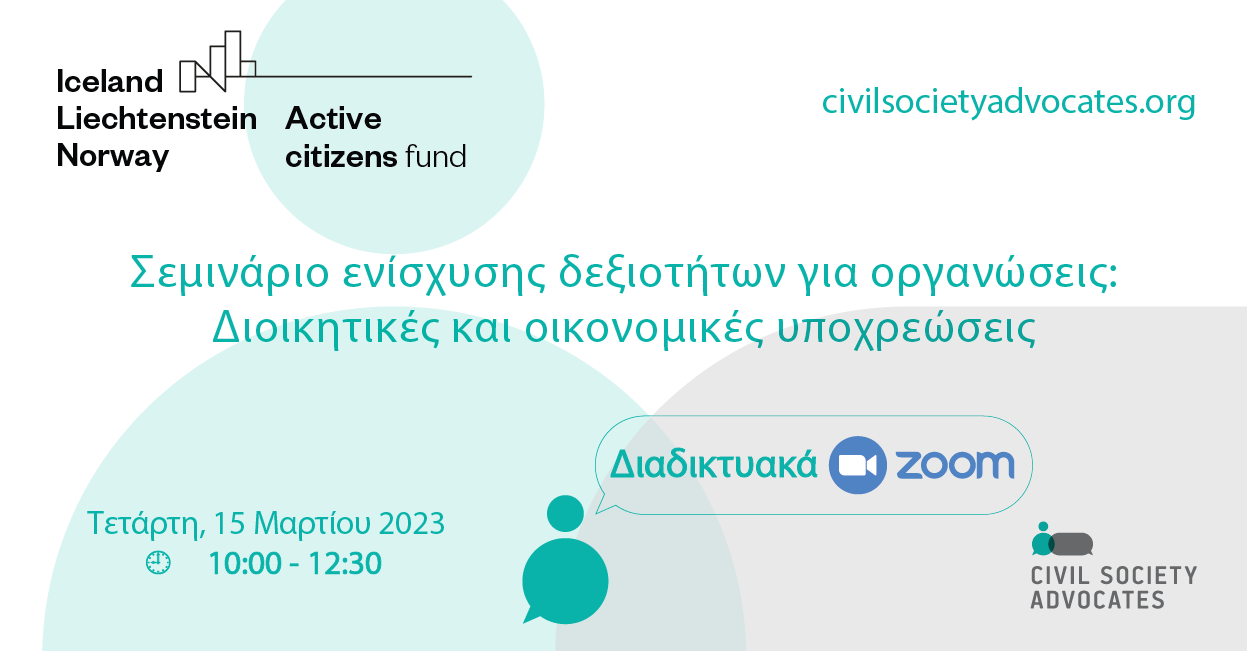 Iceland
Liechtenstein
Norway

Active
citizens fund

civilsocietyadvocates.org

Σεμινάριο ενίσχυσης δεξιοτήτων για οργανώσεις:
Διοικητικές και οικονομικές υποχρεώσεις

Διαδικτυακά zoom

Τετάρτη, 15 Μαρτίου 2023
10:00 - 12:30

CIVIL SOCIETY
ADVOCATES